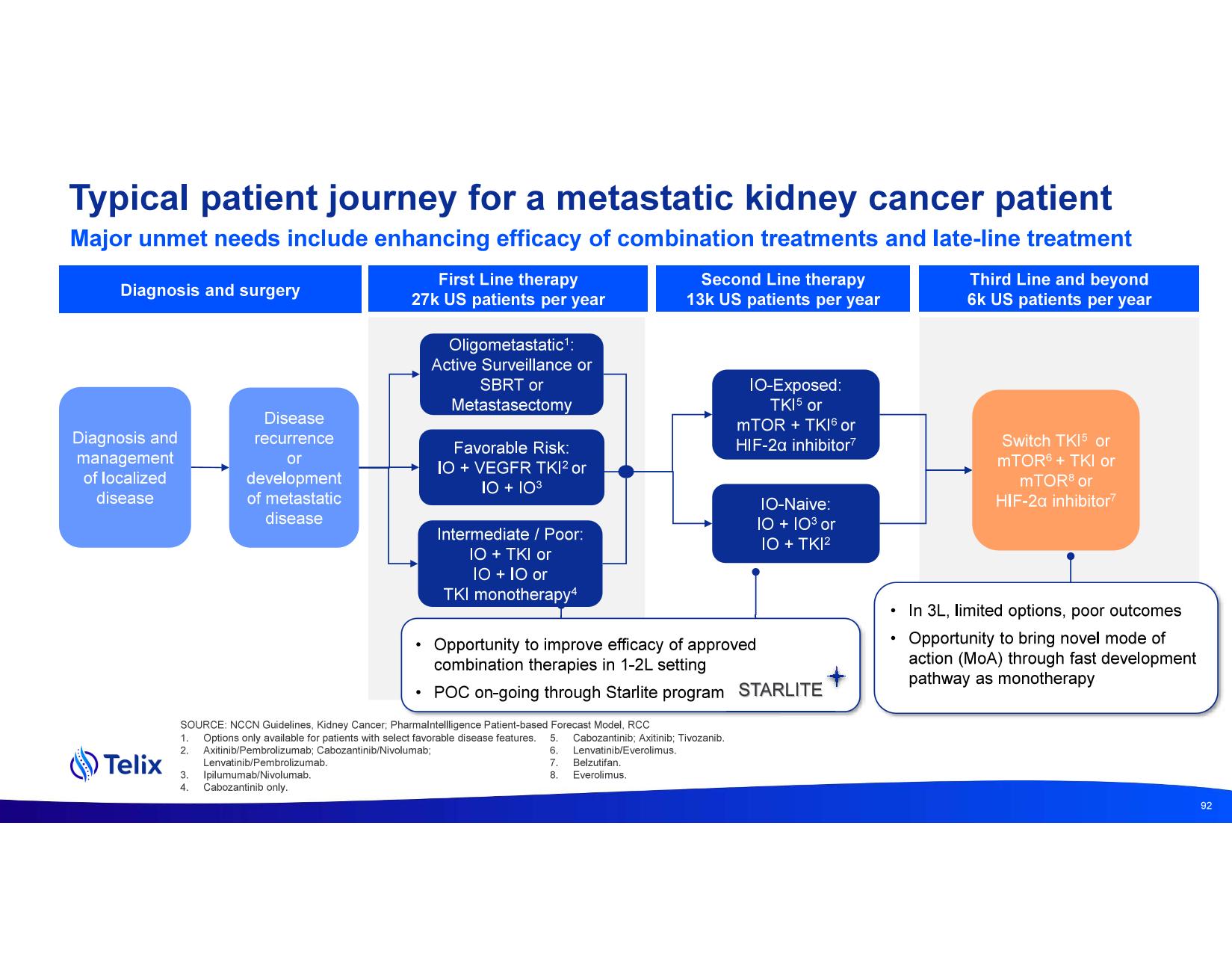 Typical patient journey for a metastatic kidney cancer patient

Major unmet needs include enhancing efficacy of combination treatments and late-line treatment

Diagnosis and surgery

First Line therapy
27k US patients per year

Second Line therapy
13k US patients per year

Third Line and beyond
6k US patients per year

Diagnosis and management of localized disease

Disease recurrence or development of metastatic disease

Oligometastatic$^1$: Active Surveillance or SBRT or Metastasectomy

Favorable Risk: IO + VEGFR TKI$^2$ or IO + IO$^3$

Intermediate / Poor: IO + TKI or IO + IO or TKI monotherapy$^4$

IO-Exposed: TKI$^5$ or mTOR + TKI$^6$ or HIF-2α inhibitor$^7$

IO-Naive: IO + IO$^3$ or IO + TKI$^2$

Switch TKI$^5$ or mTOR$^6$ + TKI or mTOR$^8$ or HIF-2α inhibitor$^7$

• Opportunity to improve efficacy of approved combination therapies in 1-2L setting
• POC on-going through Starlite program STARLITE

• In 3L, limited options, poor outcomes
• Opportunity to bring novel mode of action (MoA) through fast development pathway as monotherapy

SOURCE: NCCN Guidelines, Kidney Cancer; PharmaIntellligence Patient-based Forecast Model, RCC
1. Options only available for patients with select favorable disease features.
2. Axitinib/Pembrolizumab; Cabozantinib/Nivolumab; Lenvatinib/Pembrolizumab.
3. Ipilumumab/Nivolumab.
4. Cabozantinib only.
5. Cabozantinib; Axitinib; Tivozanib.
6. Lenvatinib/Everolimus.
7. Belzutifan.
8. Everolimus.

Telix

92